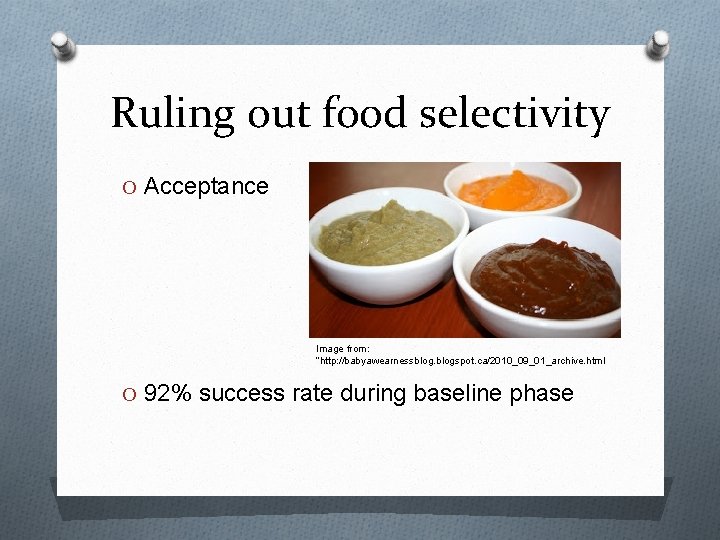 Ruling out food selectivity

O Acceptance

Image from:
"http://babyawearnessblog.blogspot.ca/2010_09_01_archive.html

O 92% success rate during baseline phase